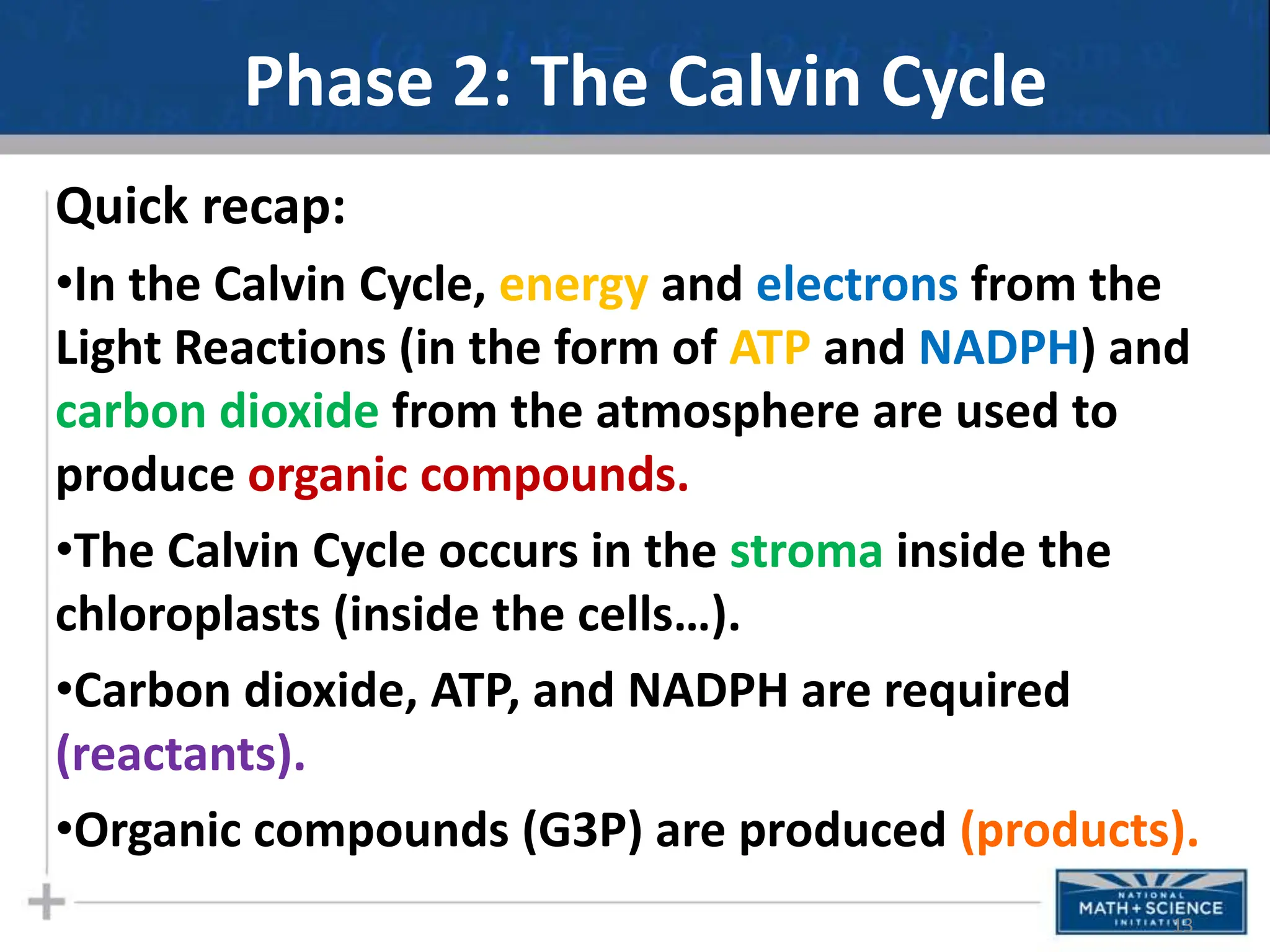 Phase 2: The Calvin Cycle

Quick recap:

•In the Calvin Cycle, energy and electrons from the Light Reactions (in the form of ATP and NADPH) and carbon dioxide from the atmosphere are used to produce organic compounds.

•The Calvin Cycle occurs in the stroma inside the chloroplasts (inside the cells…).

•Carbon dioxide, ATP, and NADPH are required (reactants).

•Organic compounds (G3P) are produced (products).

NATIONAL MATH + SCIENCE INITIATIVE

13